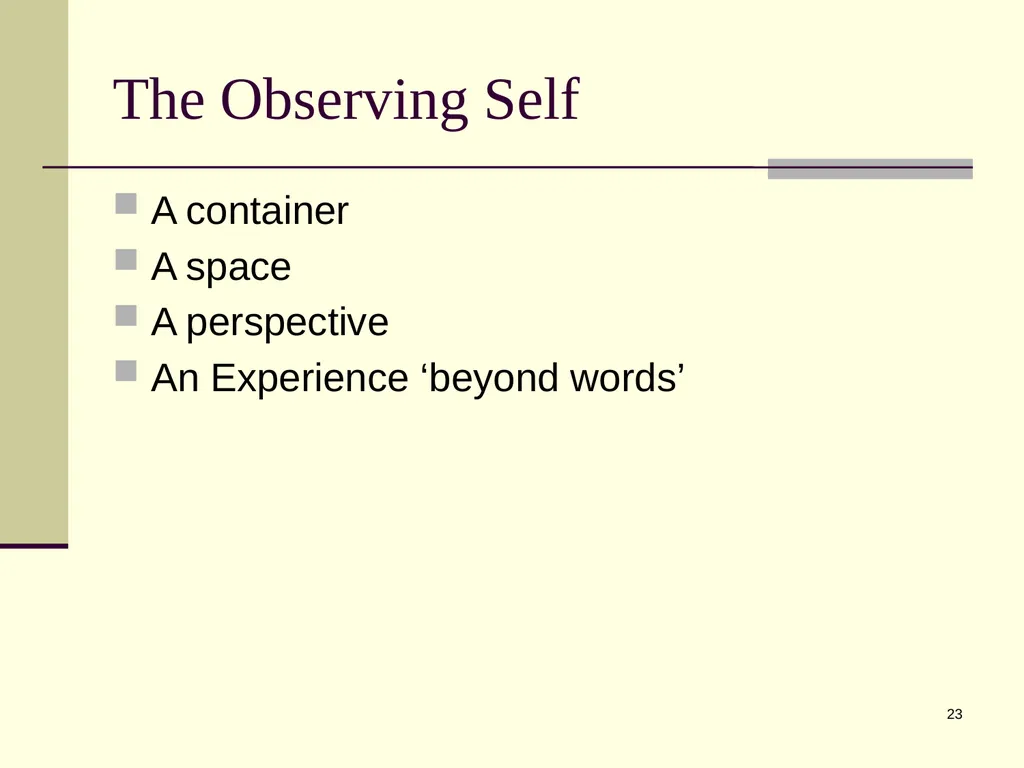 The Observing Self

- A container
- A space
- A perspective
- An Experience ‘beyond words’

23